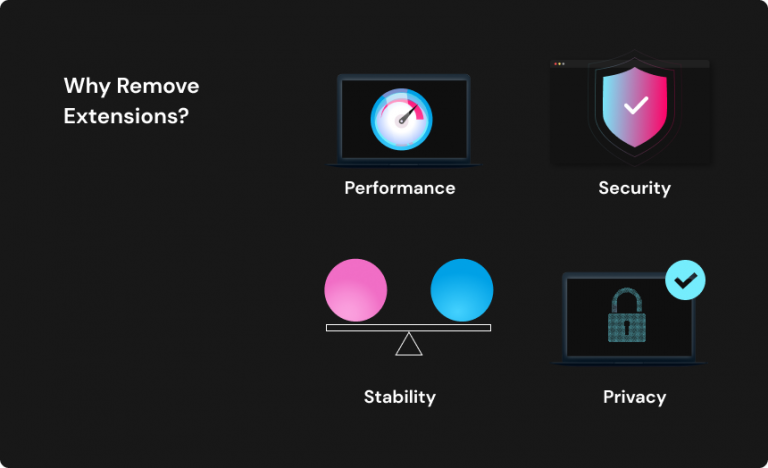 Why Remove Extensions?

Performance

Security

Stability

Privacy